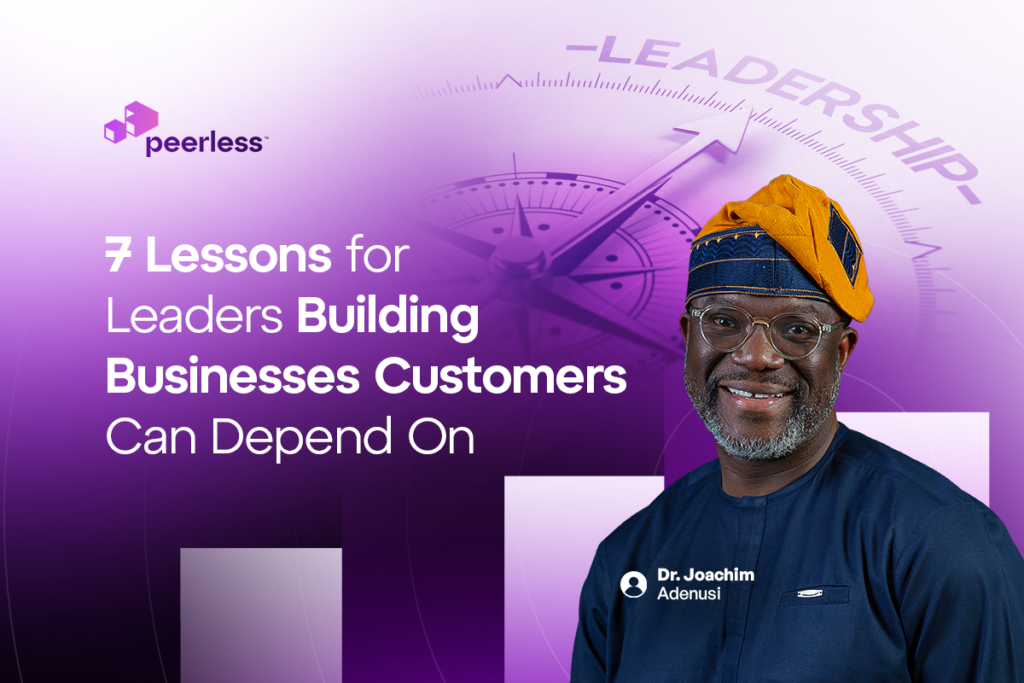 -LEADERSHIP-

peerless™

7 Lessons for Leaders Building Businesses Customers Can Depend On

Dr. Joachim Adenusi